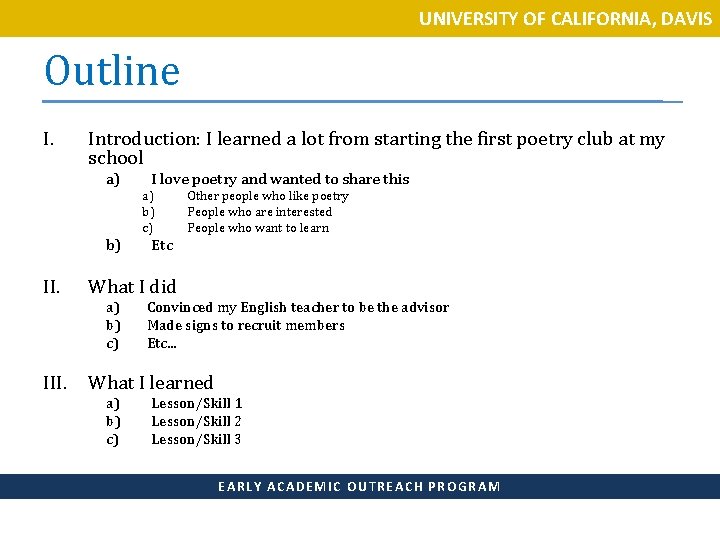 UNIVERSITY OF CALIFORNIA, DAVIS

Outline

I. Introduction: I learned a lot from starting the first poetry club at my school
a) I love poetry and wanted to share this
a) Other people who like poetry
b) People who are interested
c) People who want to learn
b) Etc

II. What I did
a) Convinced my English teacher to be the advisor
b) Made signs to recruit members
c) Etc…

III. What I learned
a) Lesson/Skill 1
b) Lesson/Skill 2
c) Lesson/Skill 3

EARLY ACADEMIC OUTREACH PROGRAM